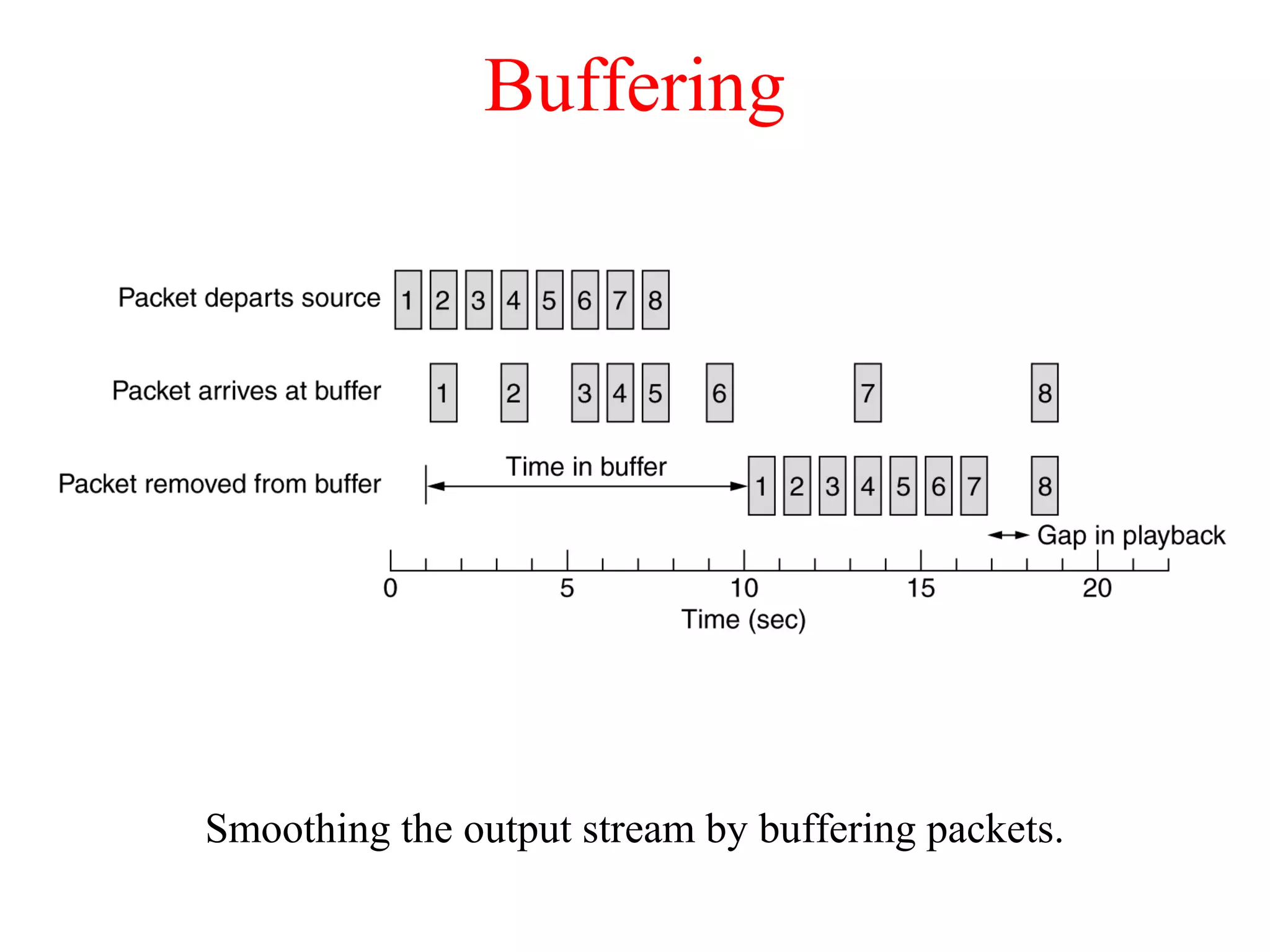 Buffering

Packet departs source 1 2 3 4 5 6 7 8

Packet arrives at buffer 1 2 3 4 5 6 7 8

Packet removed from buffer

Time in buffer

1 2 3 4 5 6 7 8

Gap in playback

0 5 10 15 20

Time (sec)

Smoothing the output stream by buffering packets.